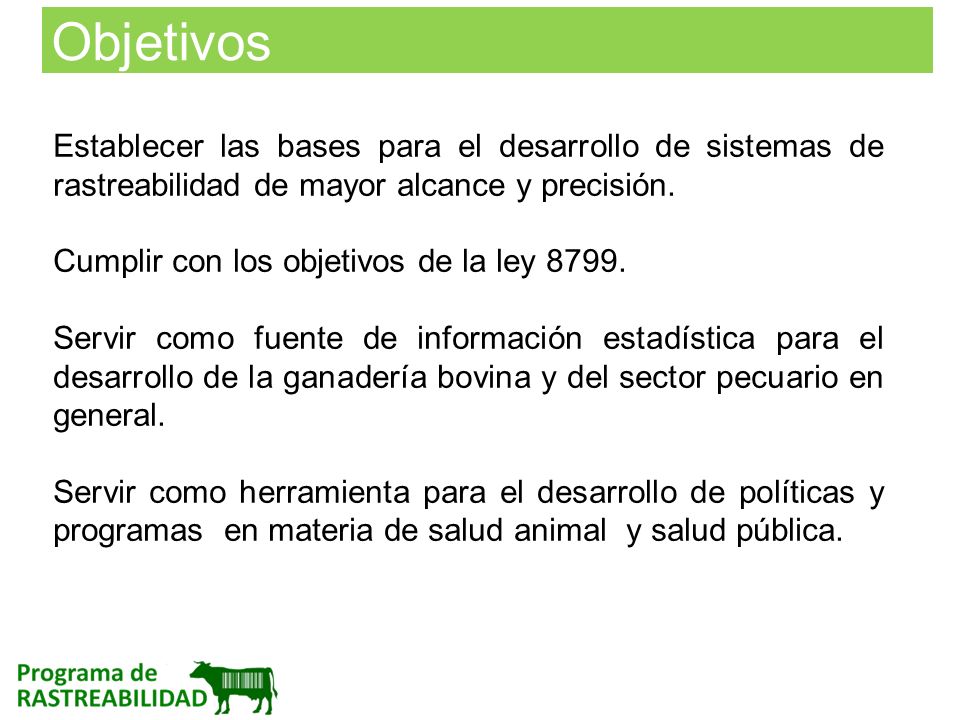 Objetivos

Establecer las bases para el desarrollo de sistemas de rastreabilidad de mayor alcance y precisión.

Cumplir con los objetivos de la ley 8799.

Servir como fuente de información estadística para el desarrollo de la ganadería bovina y del sector pecuario en general.

Servir como herramienta para el desarrollo de políticas y programas en materia de salud animal y salud pública.

Programa de
RASTREABILIDAD